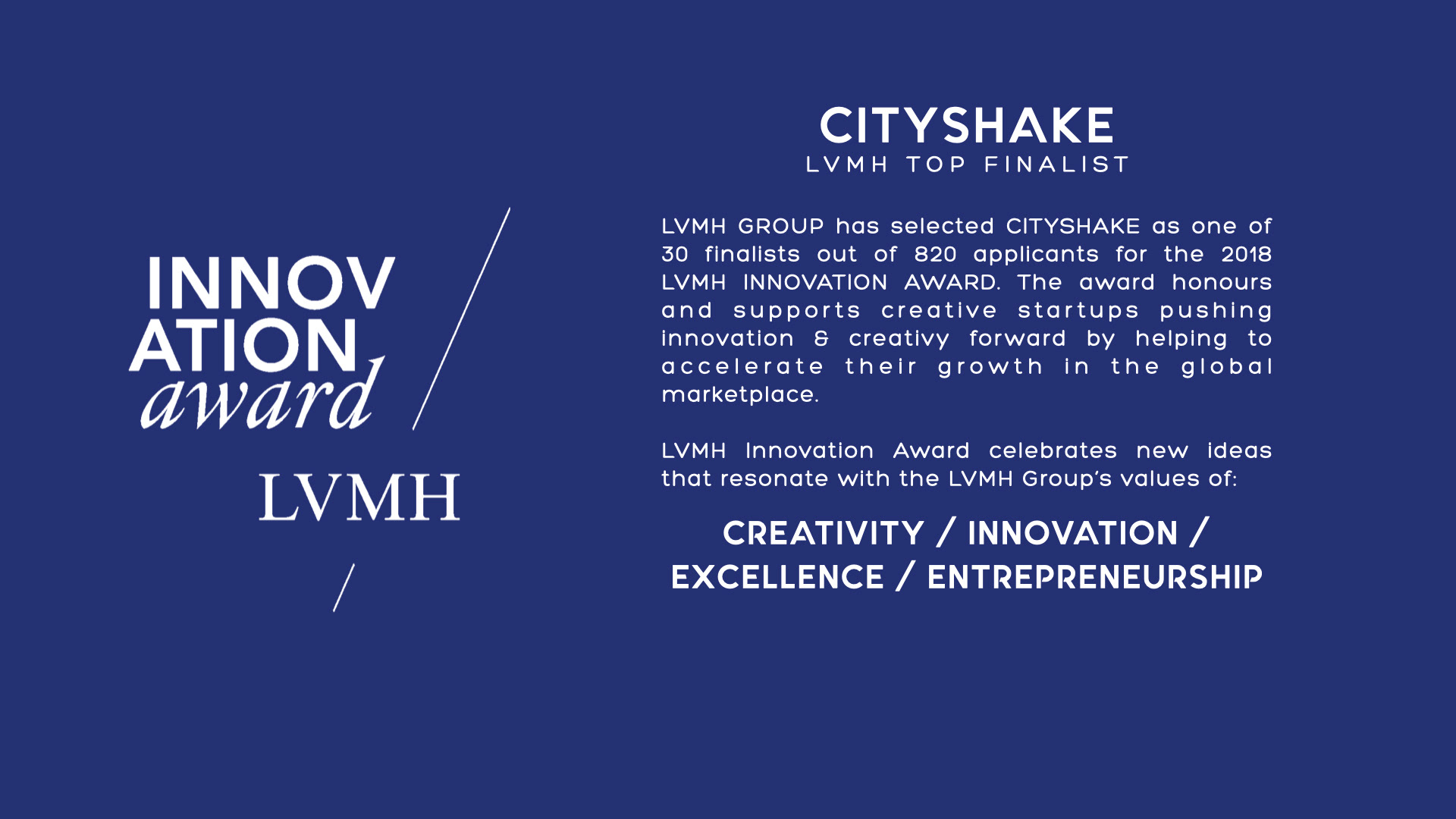 INNOV
ATION
award
LVMH

CITYSHAKE
LVMH TOP FINALIST

LVMH GROUP has selected CITYSHAKE as one of 30 finalists out of 820 applicants for the 2018 LVMH INNOVATION AWARD. The award honours and supports creative startups pushing innovation & creativy forward by helping to accelerate their growth in the global marketplace.

LVMH Innovation Award celebrates new ideas that resonate with the LVMH Group's values of:

CREATIVITY / INNOVATION / EXCELLENCE / ENTREPRENEURSHIP